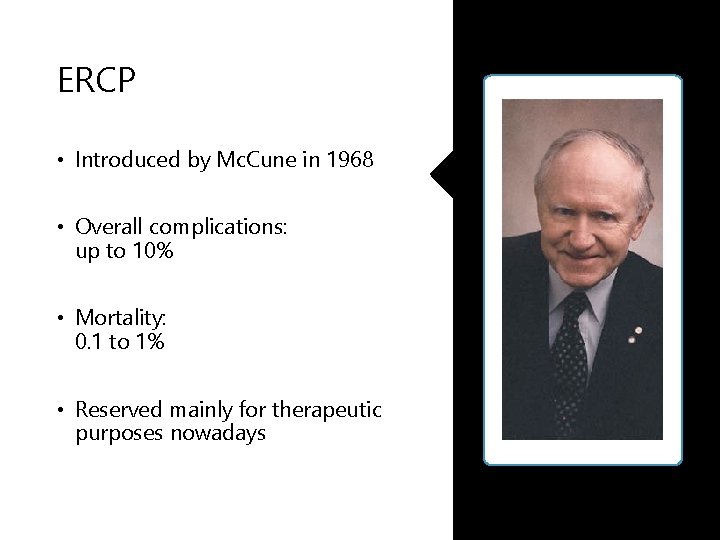 ERCP

• Introduced by McCune in 1968

• Overall complications: up to 10%

• Mortality: 0.1 to 1%

• Reserved mainly for therapeutic purposes nowadays